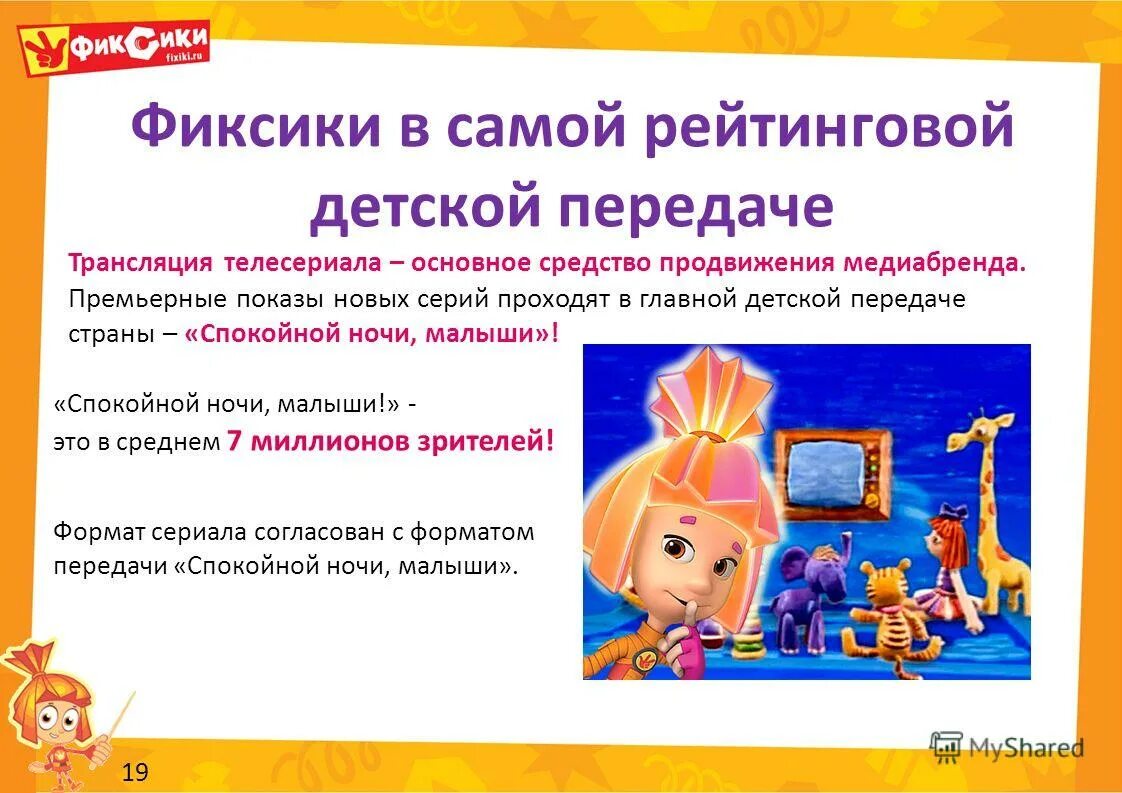 ФИКСИКИ
fixiki.ru

Фиксики в самой рейтинговой детской передаче

Трансляция телесериала – основное средство продвижения медиабренда. Премьерные показы новых серий проходят в главной детской передаче страны – «Спокойной ночи, малыши»!

«Спокойной ночи, малыши!» - это в среднем 7 миллионов зрителей!

Формат сериала согласован с форматом передачи «Спокойной ночи, малыши».

19

MyShared